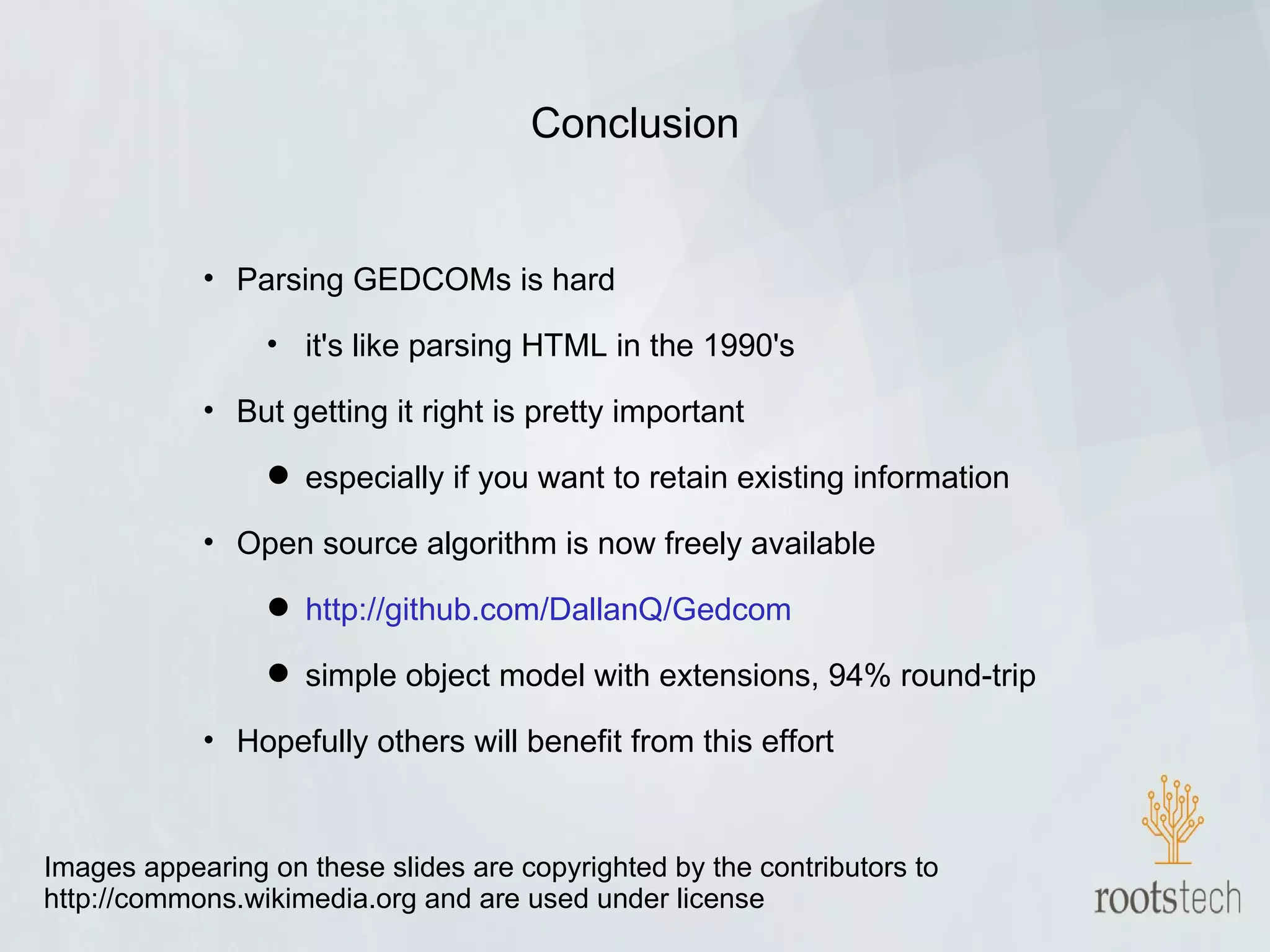 Conclusion

• Parsing GEDCOMs is hard
  • it's like parsing HTML in the 1990's
• But getting it right is pretty important
  ● especially if you want to retain existing information
• Open source algorithm is now freely available
  ● http://github.com/DallanQ/Gedcom
  ● simple object model with extensions, 94% round-trip
• Hopefully others will benefit from this effort

Images appearing on these slides are copyrighted by the contributors to http://commons.wikimedia.org and are used under license

rootstech